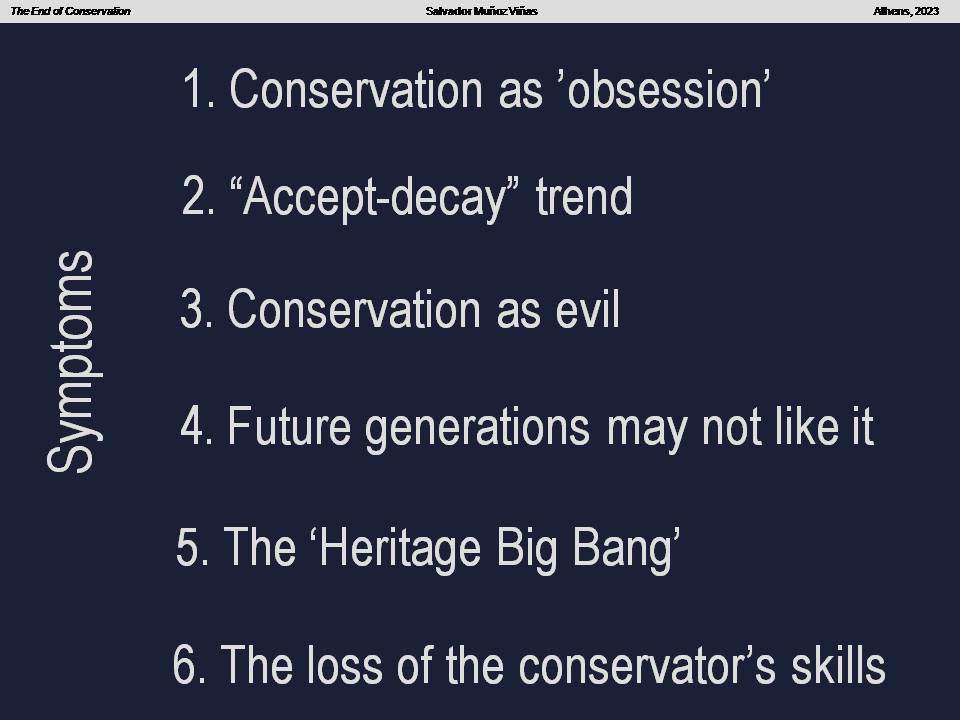 The End of Conservation Salvador Muñoz Viñas Athens, 2023

Symptoms

1. Conservation as ’obsession’

2. “Accept-decay” trend

3. Conservation as evil

4. Future generations may not like it

5. The ‘Heritage Big Bang’

6. The loss of the conservator’s skills